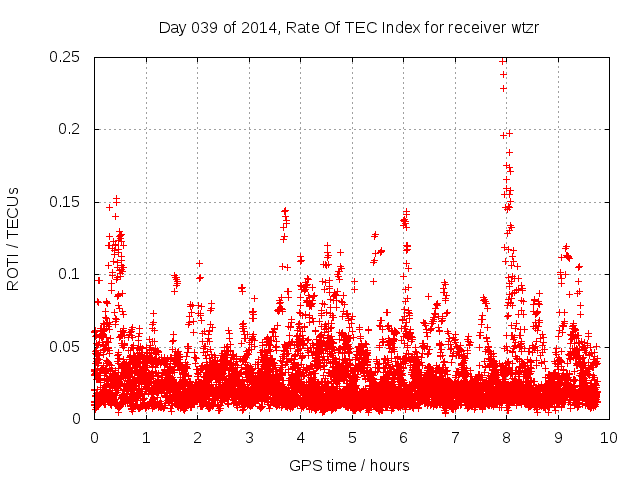 Day 039 of 2014, Rate Of TEC Index for receiver wtzr

ROTI / TECUs

0.25
0.2
0.15
0.1
0.05
0

0 1 2 3 4 5 6 7 8 9 10

GPS time / hours